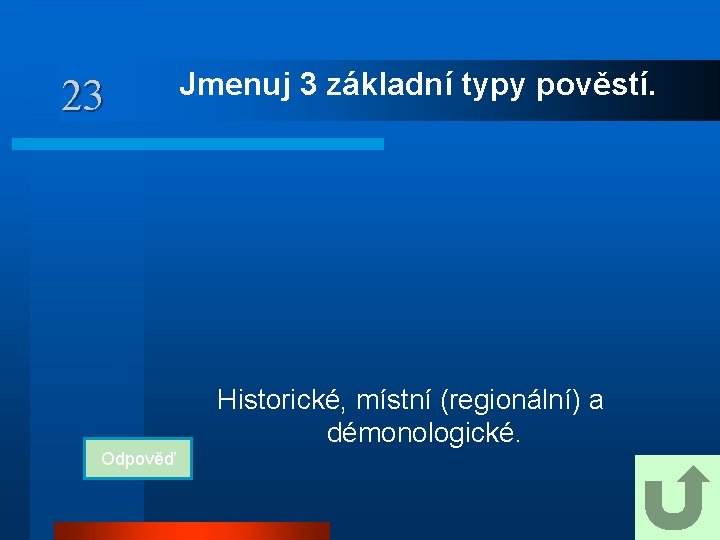 23

Jmenuj 3 základní typy pověstí.

Historické, místní (regionální) a démonologické.

Odpověď